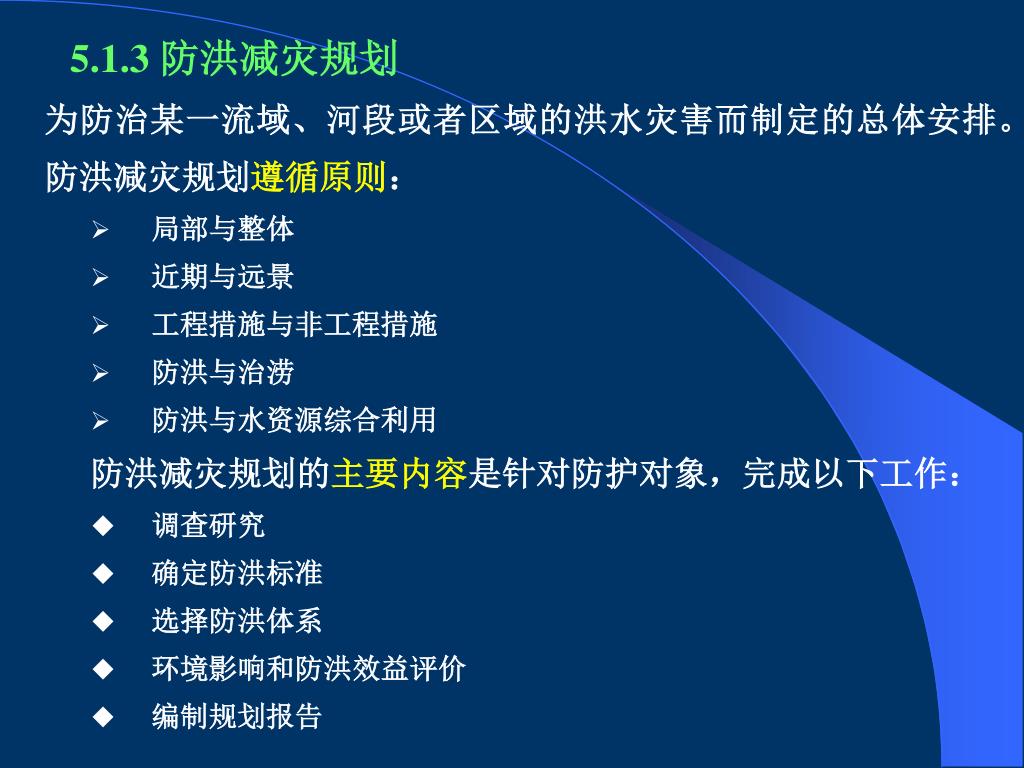 5.1.3 防洪减灾规划

为防治某一流域、河段或者区域的洪水灾害而制定的总体安排。

防洪减灾规划遵循原则：

➢ 局部与整体
➢ 近期与远景
➢ 工程措施与非工程措施
➢ 防洪与治涝
➢ 防洪与水资源综合利用

防洪减灾规划的主要内容是针对防护对象，完成以下工作：

◆ 调查研究
◆ 确定防洪标准
◆ 选择防洪体系
◆ 环境影响和防洪效益评价
◆ 编制规划报告